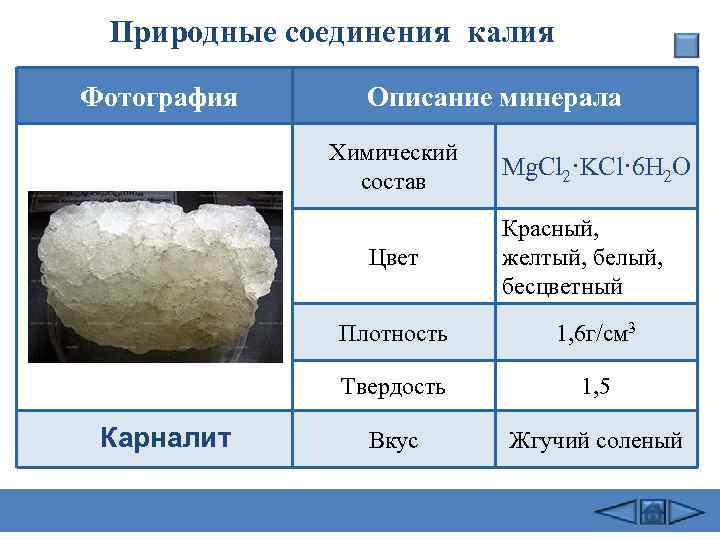 Природные соединения калия

| Фотография | Описание минерала | |
|---|---|---|
| | Химический состав | $MgCl_2 \cdot KCl \cdot 6H_2O$ |
| | Цвет | Красный, желтый, белый, бесцветный |
| | Плотность | 1,6г/см$^3$ |
| | Твердость | 1,5 |
| Карналит | Вкус | Жгучий соленый |